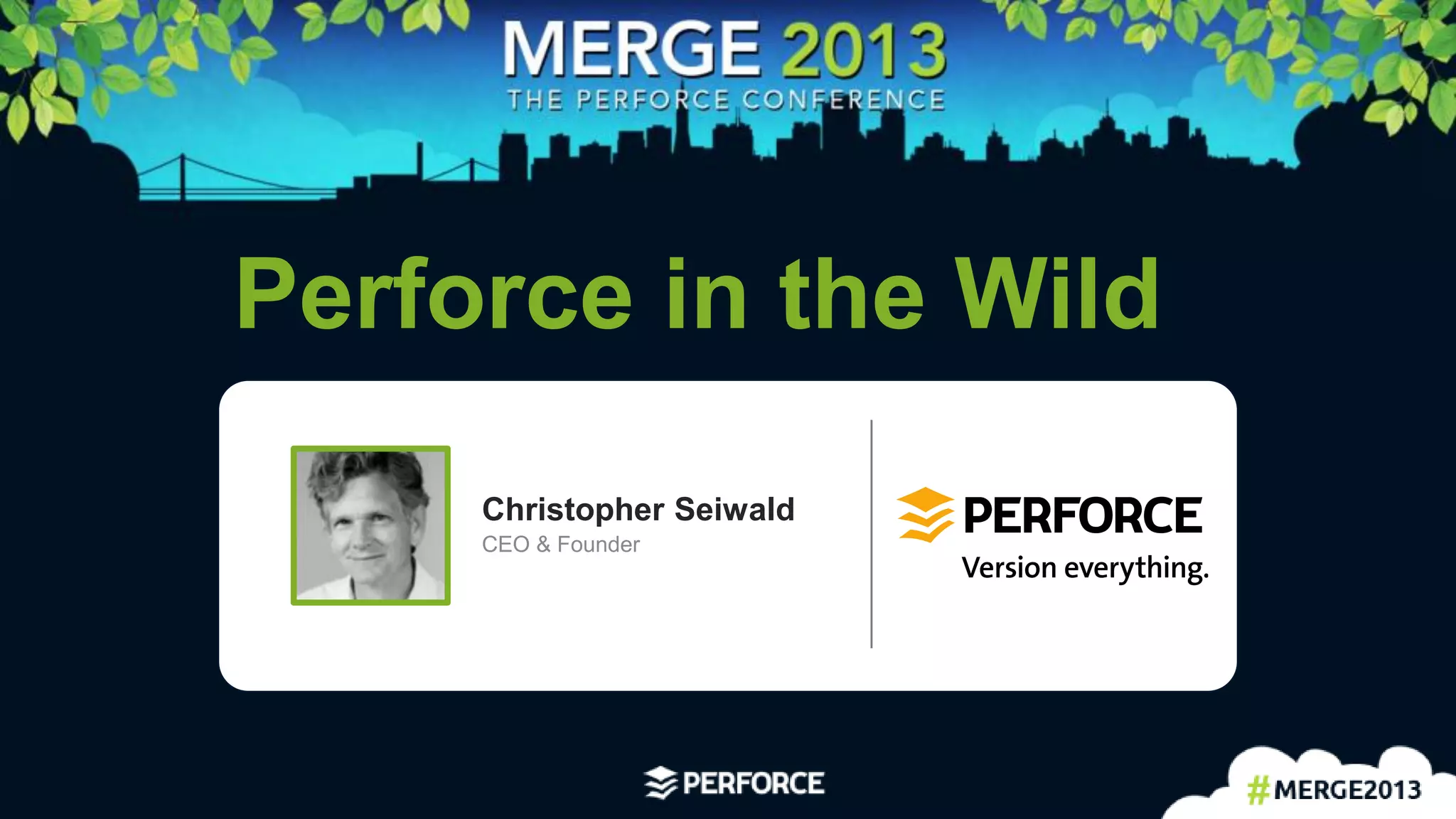 MERGE 2013
THE PERFORCE CONFERENCE

Perforce in the Wild

Christopher Seiwald
CEO & Founder

PERFORCE
Version everything.

PERFORCE

#MERGE2013